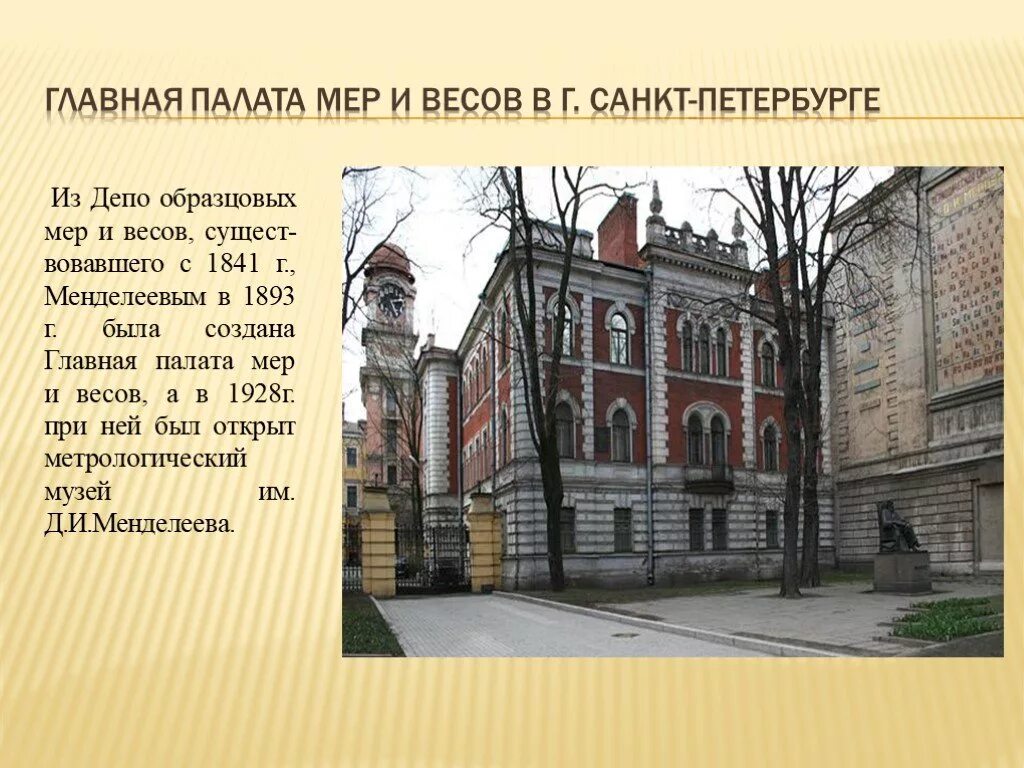 ГЛАВНАЯ ПАЛАТА МЕР И ВЕСОВ В Г. САНКТ-ПЕТЕРБУРГЕ

Из Депо образцовых мер и весов, существовавшего с 1841 г., Менделеевым в 1893 г. была создана Главная палата мер и весов, а в 1928г. при ней был открыт метрологический музей им. Д.И.Менделеева.